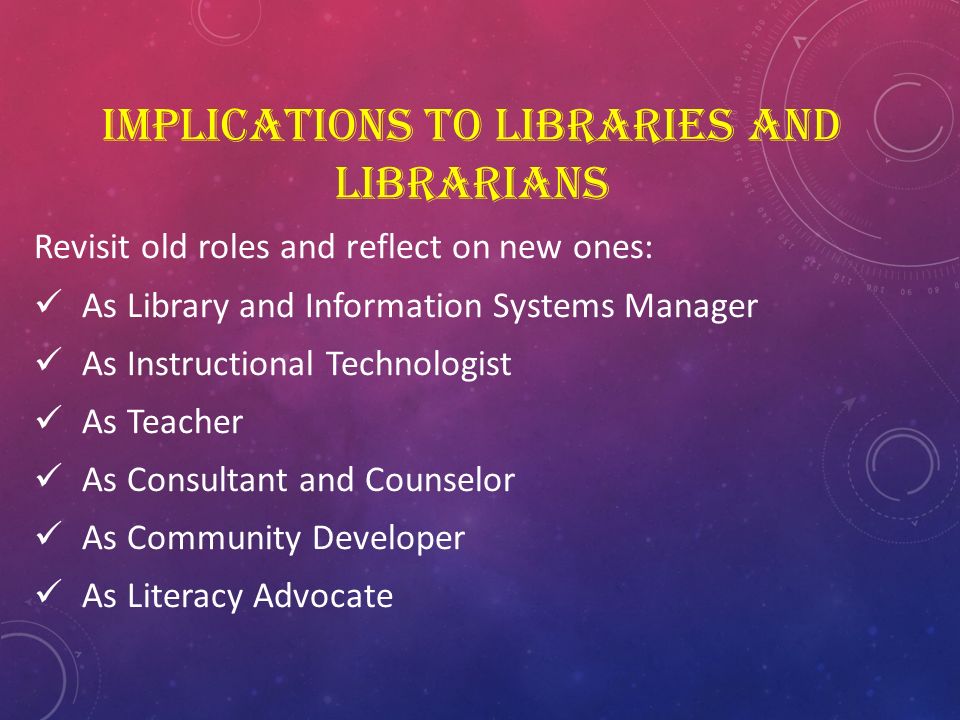 IMPLICATIONS TO LIBRARIES AND LIBRARIANS

Revisit old roles and reflect on new ones:

✓ As Library and Information Systems Manager
✓ As Instructional Technologist
✓ As Teacher
✓ As Consultant and Counselor
✓ As Community Developer
✓ As Literacy Advocate